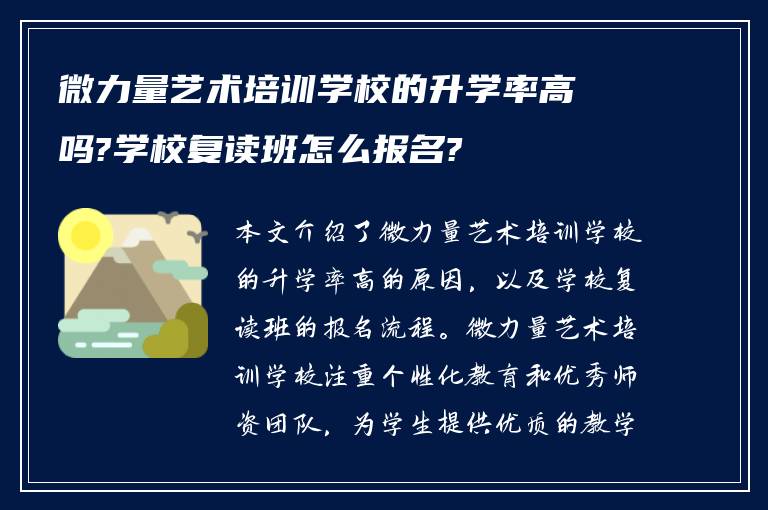 微力量艺术培训学校的升学率高吗?学校复读班怎么报名?

本文介绍了微力量艺术培训学校的升学率高的原因，以及学校复读班的报名流程。微力量艺术培训学校注重个性化教育和优秀师资团队，为学生提供优质的教学